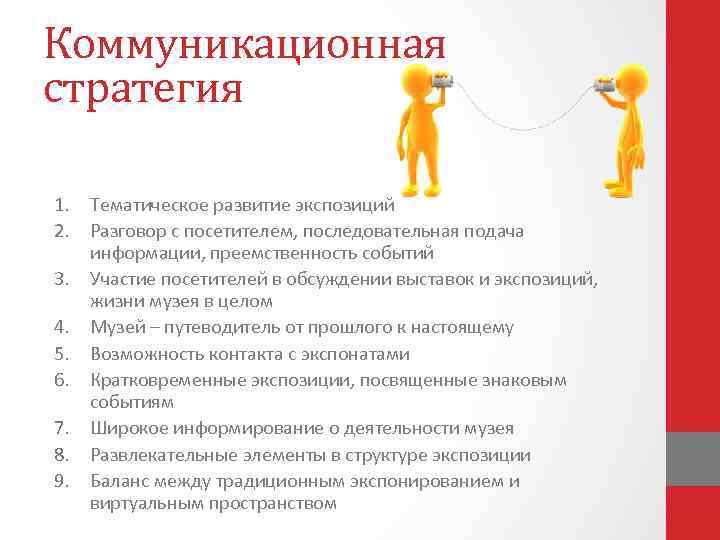 Коммуникационная стратегия

1. Тематическое развитие экспозиций
2. Разговор с посетителем, последовательная подача информации, преемственность событий
3. Участие посетителей в обсуждении выставок и экспозиций, жизни музея в целом
4. Музей – путеводитель от прошлого к настоящему
5. Возможность контакта с экспонатами
6. Кратковременные экспозиции, посвященные знаковым событиям
7. Широкое информирование о деятельности музея
8. Развлекательные элементы в структуре экспозиции
9. Баланс между традиционным экспонированием и виртуальным пространством